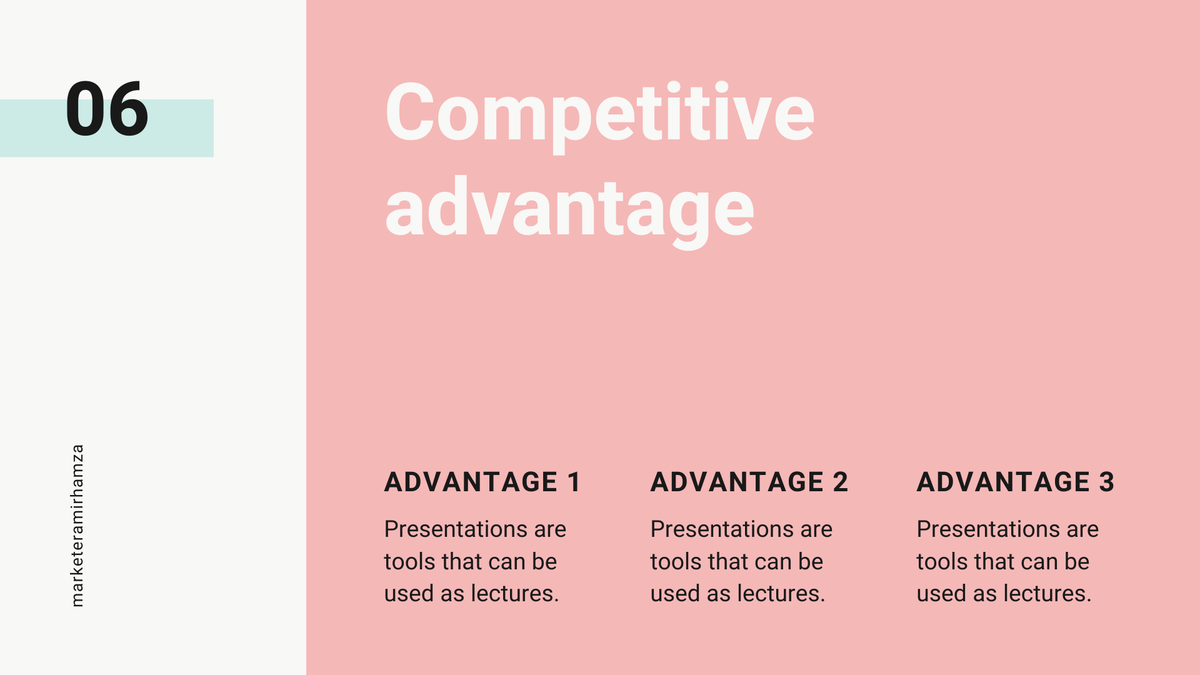 06

marketeramirhamza

Competitive advantage

ADVANTAGE 1

Presentations are tools that can be used as lectures.

ADVANTAGE 2

Presentations are tools that can be used as lectures.

ADVANTAGE 3

Presentations are tools that can be used as lectures.